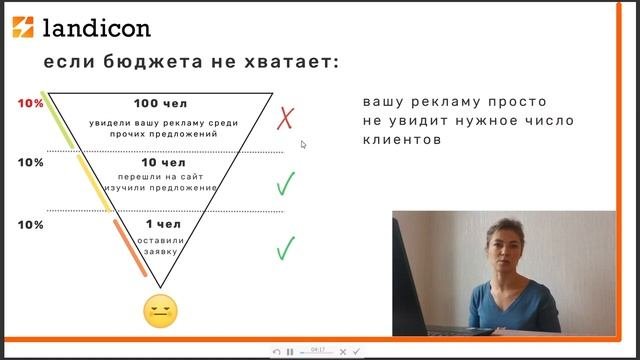 landicon

если бюджета не хватает:

10%

100 чел

увидели вашу рекламу среди прочих предложений

10%

10 чел

перешли на сайт изучили предложение

10%

1 чел

оставили заявку

вашу рекламу просто не увидит нужное число клиентов

04:17